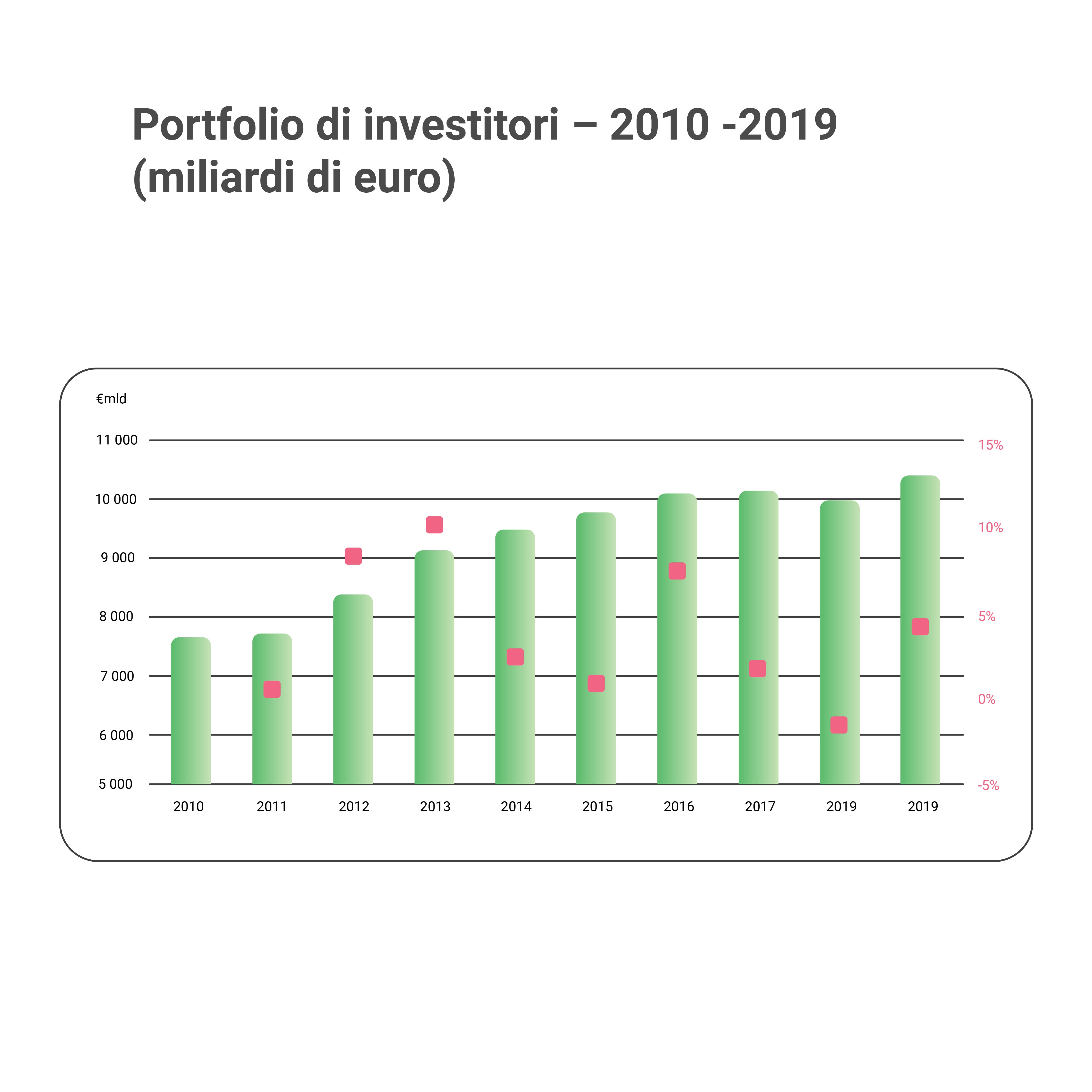 Portfolio di investitori – 2010 -2019 (miliardi di euro)

€mld

11 000
10 000
9 000
8 000
7 000
6 000
5 000

15%
10%
5%
0%
-5%

2010
2011
2012
2013
2014
2015
2016
2017
2019
2019